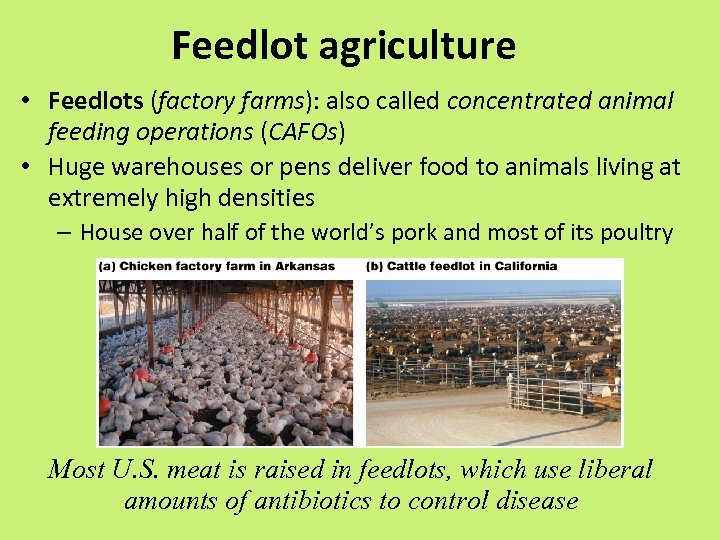 Feedlot agriculture

• Feedlots (factory farms): also called concentrated animal feeding operations (CAFOs)

• Huge warehouses or pens deliver food to animals living at extremely high densities

– House over half of the world's pork and most of its poultry

(a) Chicken factory farm in Arkansas

(b) Cattle feedlot in California

Most U.S. meat is raised in feedlots, which use liberal amounts of antibiotics to control disease